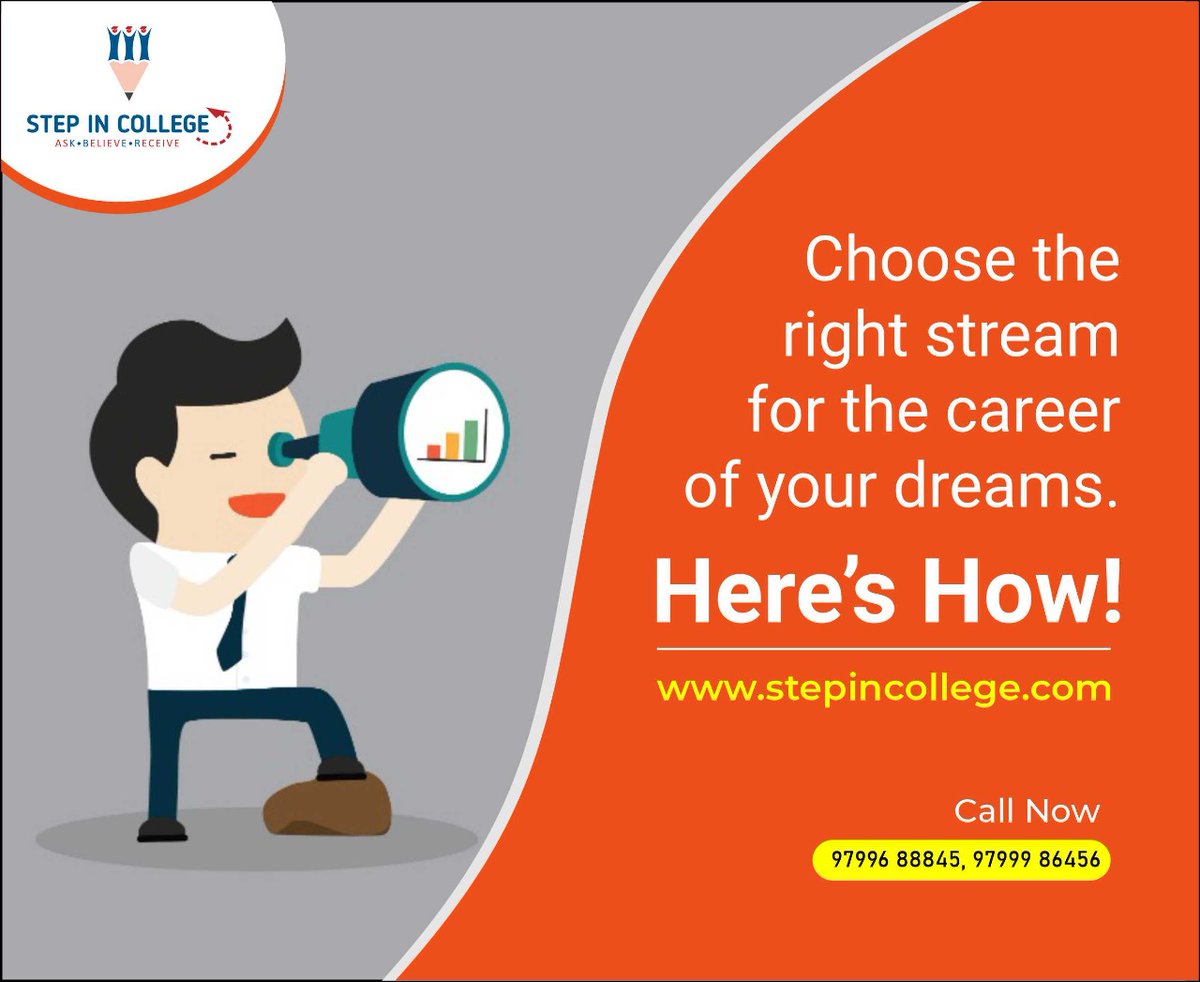 STEP IN COLLEGE
ASK•BELIEVE•RECEIVE

Choose the right stream for the career of your dreams.

Here's How!

www.stepincollege.com

Call Now

97996 88845, 97999 86456